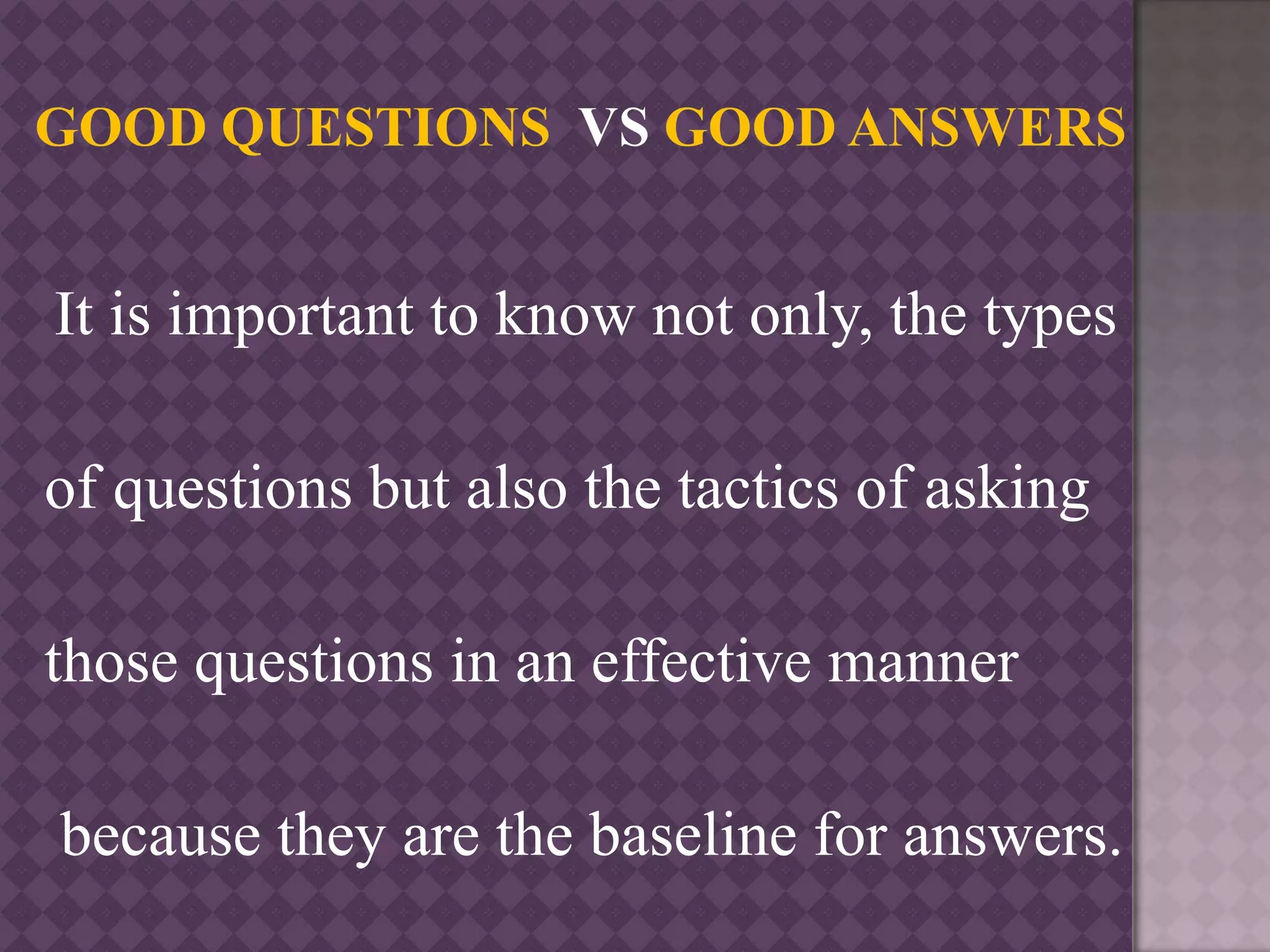 GOOD QUESTIONS VS GOOD ANSWERS

It is important to know not only, the types of questions but also the tactics of asking those questions in an effective manner because they are the baseline for answers.